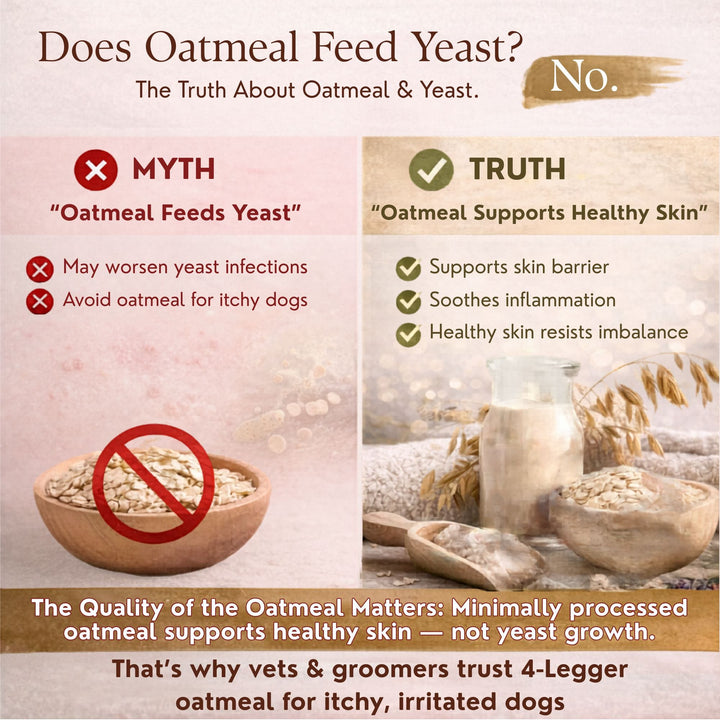 Does Oatmeal Feed Yeast?

The Truth About Oatmeal & Yeast.

No.

MYTH

"Oatmeal Feeds Yeast"

May worsen yeast infections
Avoid oatmeal for itchy dogs

TRUTH

"Oatmeal Supports Healthy Skin"

Supports skin barrier
Soothes inflammation
Healthy skin resists imbalance

The Quality of the Oatmeal Matters: Minimally processed oatmeal supports healthy skin — not yeast growth.

That's why vets & groomers trust 4-Legger oatmeal for itchy, irritated dogs